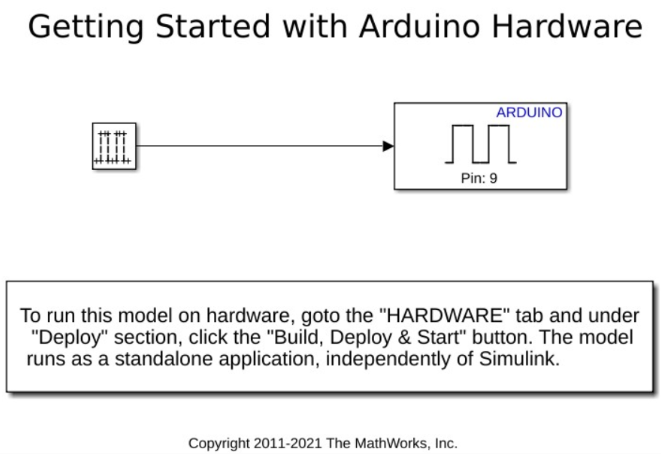 Getting Started with Arduino Hardware

ARDUINO

Pin: 9

To run this model on hardware, goto the "HARDWARE" tab and under "Deploy" section, click the "Build, Deploy & Start" button. The model runs as a standalone application, independently of Simulink.

Copyright 2011-2021 The MathWorks, Inc.